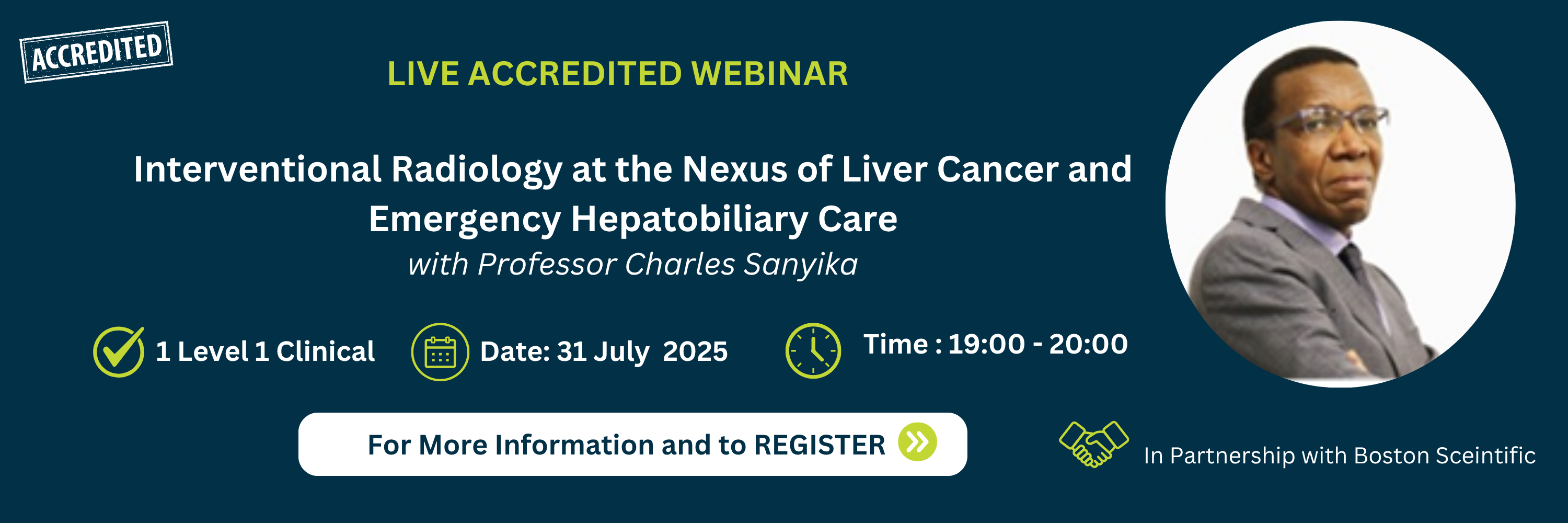 ACCREDITED

LIVE ACCREDITED WEBINAR

Interventional Radiology at the Nexus of Liver Cancer and Emergency Hepatobiliary Care

with Professor Charles Sanyika

1 Level 1 Clinical

Date: 31 July 2025

Time : 19:00 - 20:00

For More Information and to REGISTER

In Partnership with Boston Sceintific